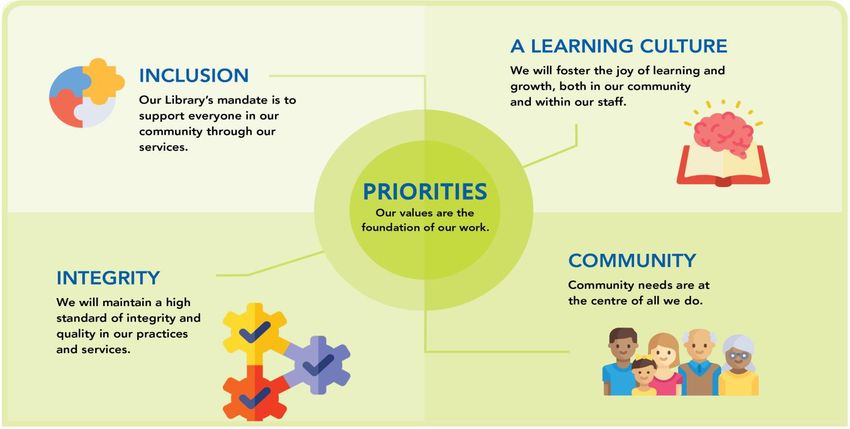 INCLUSION

Our Library's mandate is to support everyone in our community through our services.

A LEARNING CULTURE

We will foster the joy of learning and growth, both in our community and within our staff.

PRIORITIES

Our values are the foundation of our work.

INTEGRITY

We will maintain a high standard of integrity and quality in our practices and services.

COMMUNITY

Community needs are at the centre of all we do.